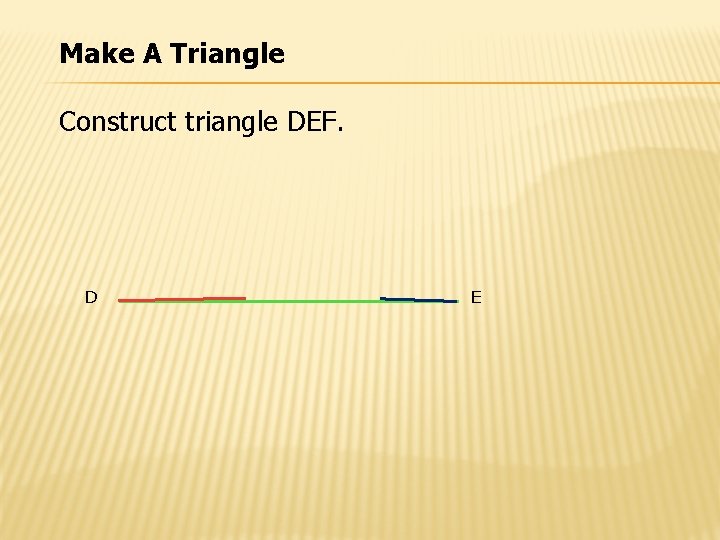 Make A Triangle

Construct triangle DEF.

D

E